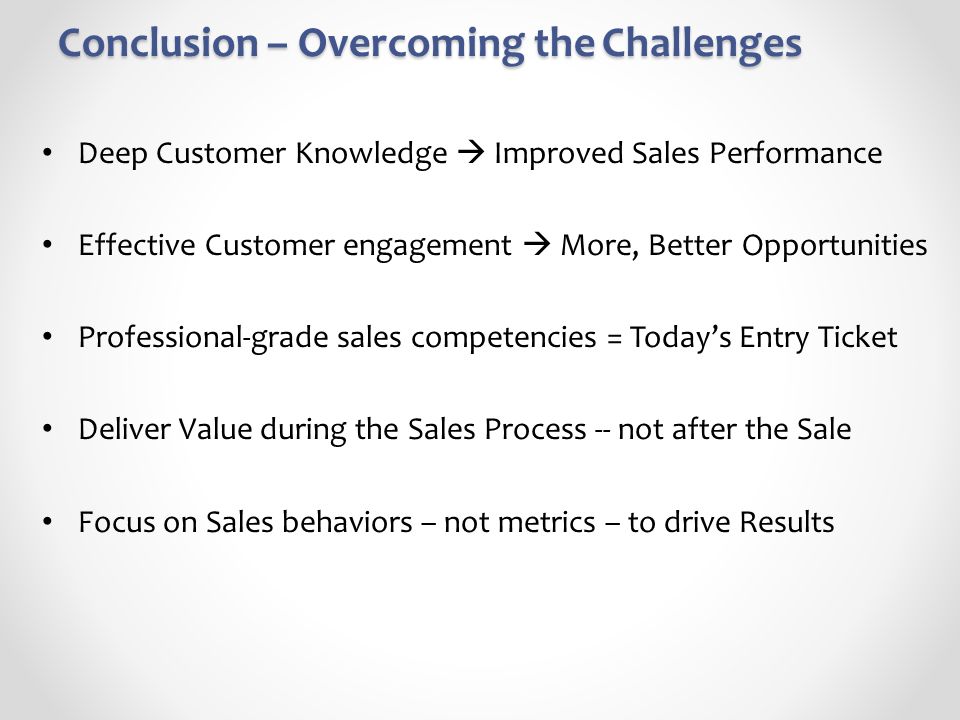 Conclusion – Overcoming the Challenges

• Deep Customer Knowledge → Improved Sales Performance

• Effective Customer engagement → More, Better Opportunities

• Professional-grade sales competencies = Today's Entry Ticket

• Deliver Value during the Sales Process -- not after the Sale

• Focus on Sales behaviors – not metrics – to drive Results